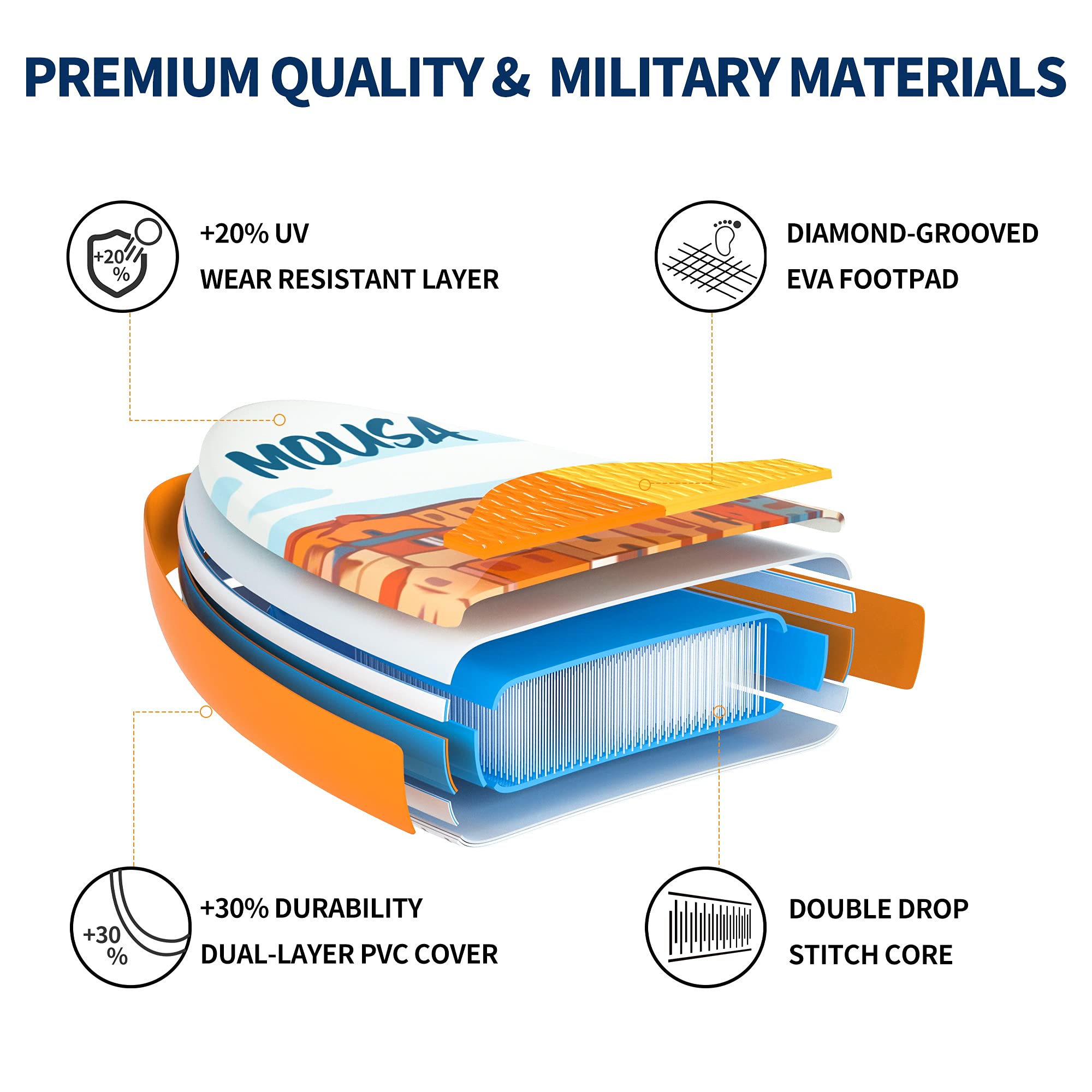 PREMIUM QUALITY & MILITARY MATERIALS

+20%

+20% UV
WEAR RESISTANT LAYER

DIAMOND-GROOVED
EVA FOOTPAD

MOUSA

+30%

+30% DURABILITY
DUAL-LAYER PVC COVER

DOUBLE DROP
STITCH CORE